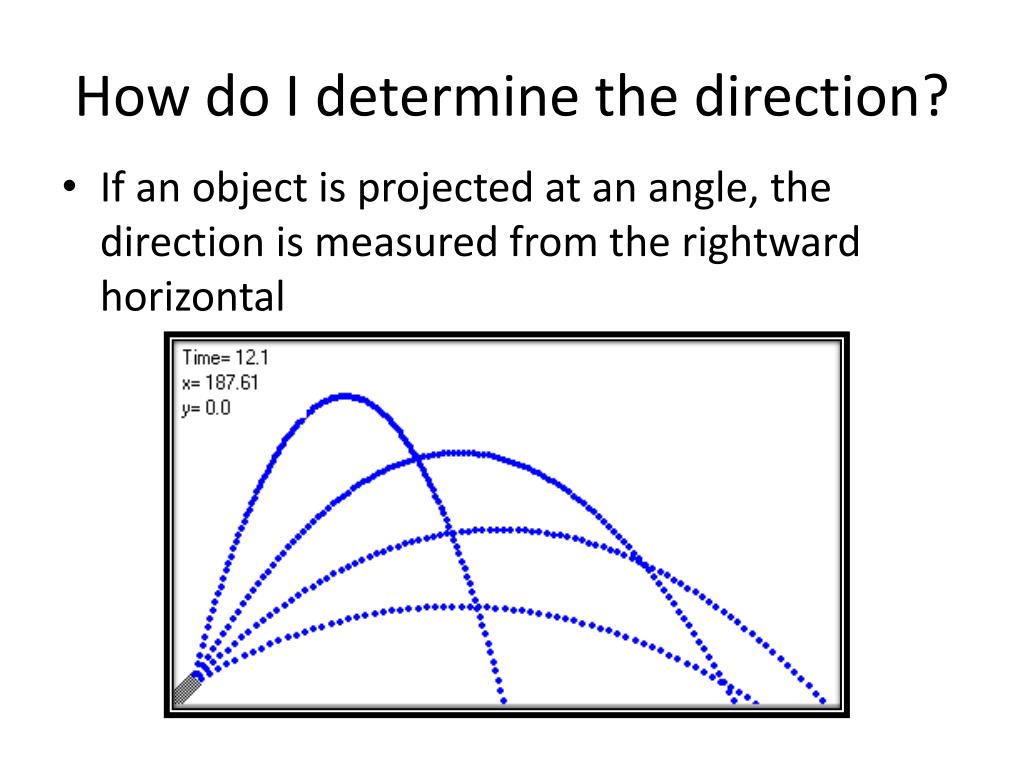 How do I determine the direction?

• If an object is projected at an angle, the direction is measured from the rightward horizontal

Time= 12.1
x= 187.61
y= 0.0